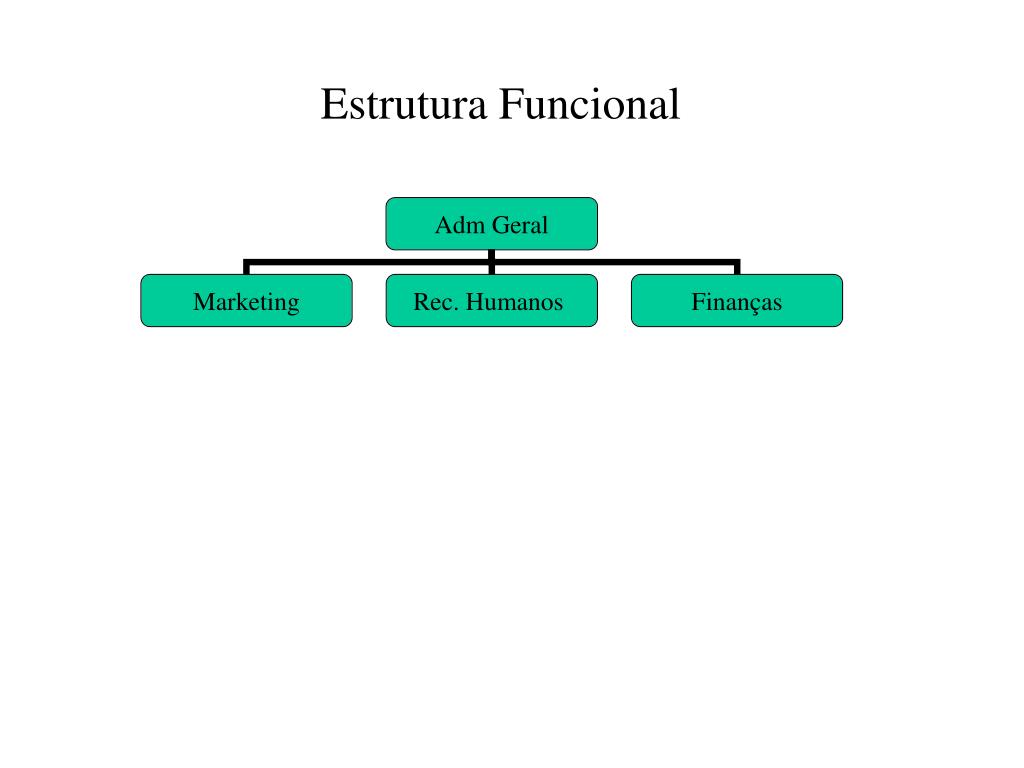 Estrutura Funcional

Adm Geral

Marketing

Rec. Humanos

Finanças